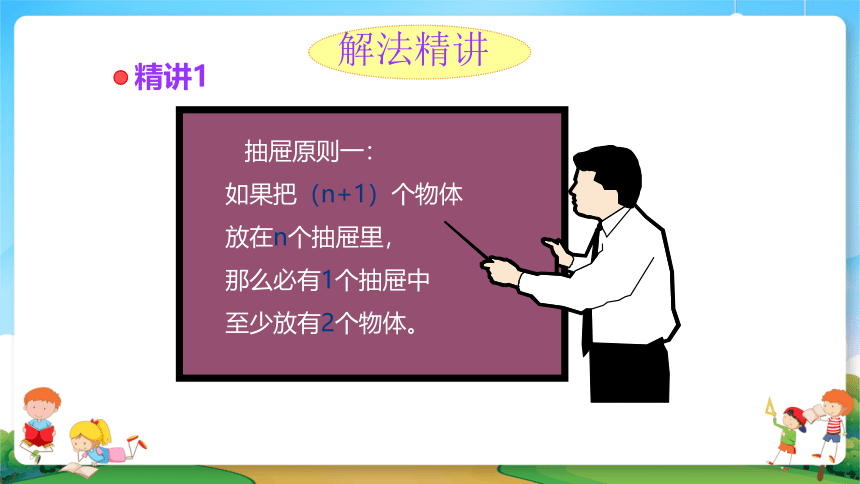 解法精讲

精讲1

抽屉原则一：
如果把（n+1）个物体放在n个抽屉里，那么必有1个抽屉中至少放有2个物体。